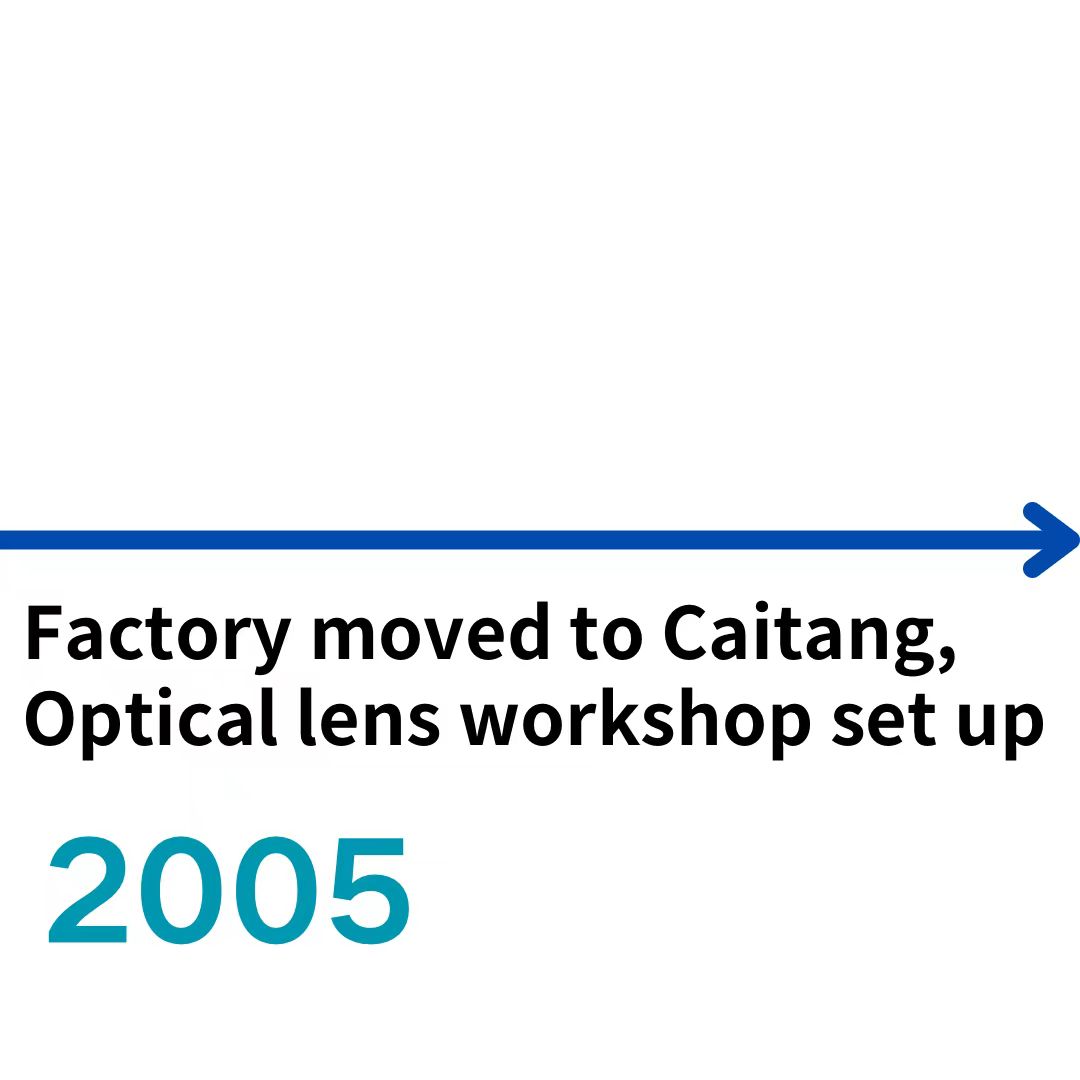 Factory moved to Caitang,
Optical lens workshop set up

2005